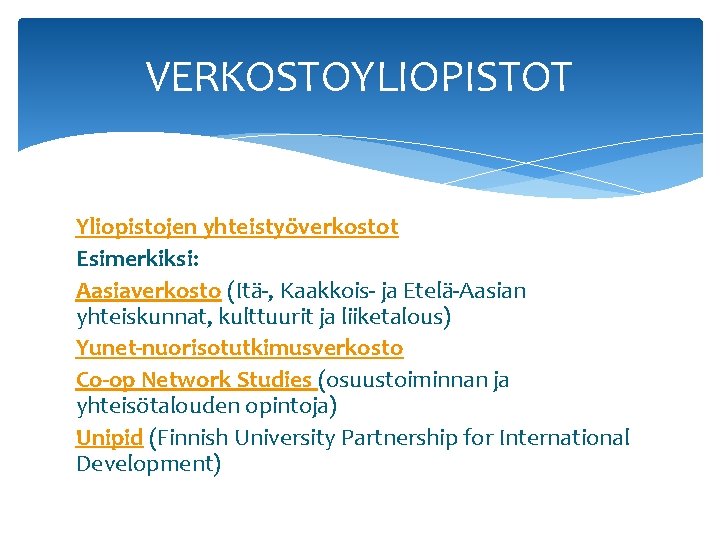 VERKOSTOYLIOPISTOT

Yliopistojen yhteistyöverkostot

Esimerkiksi:

Aasiaverkosto (Itä-, Kaakkois- ja Etelä-Aasian yhteiskunnat, kulttuurit ja liiketalous)

Yunet-nuorisotutkimusverkosto

Co-op Network Studies (osuustoiminnan ja yhteisötalouden opintoja)

Unipid (Finnish University Partnership for International Development)